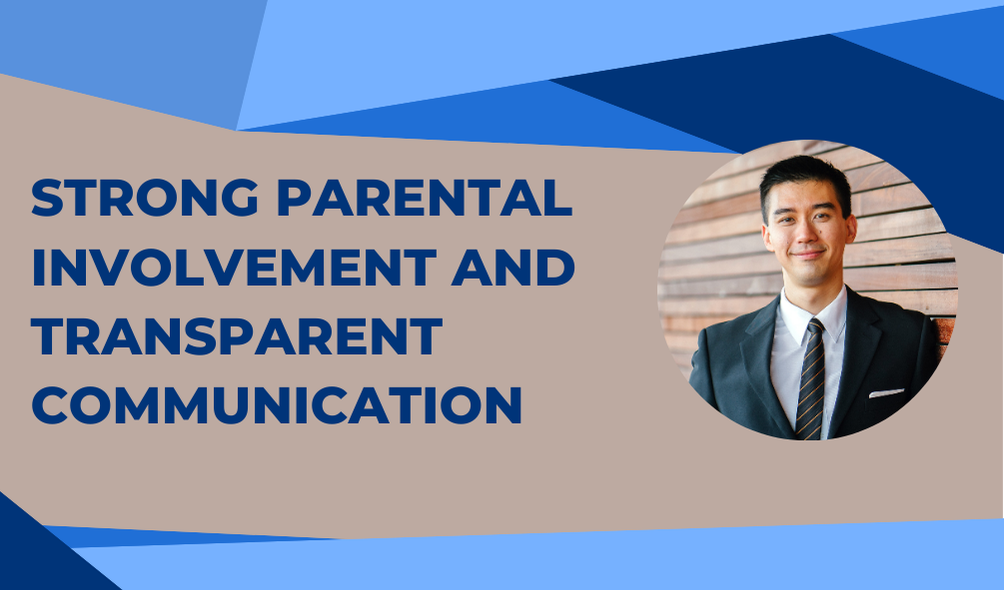 STRONG PARENTAL INVOLVEMENT AND TRANSPARENT COMMUNICATION